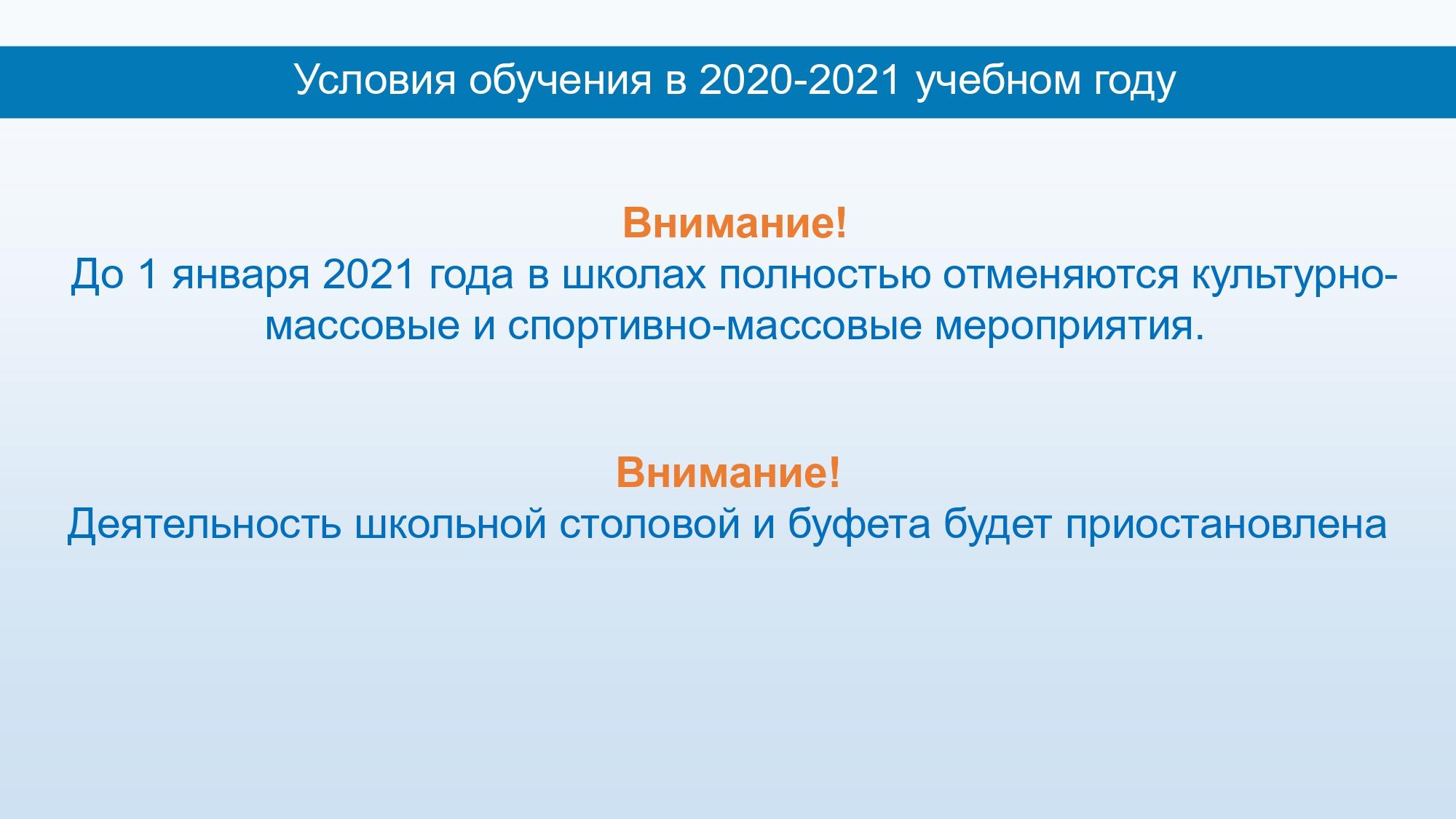 Условия обучения в 2020-2021 учебном году

Внимание!
До 1 января 2021 года в школах полностью отменяются культурно-массовые и спортивно-массовые мероприятия.

Внимание!
Деятельность школьной столовой и буфета будет приостановлена